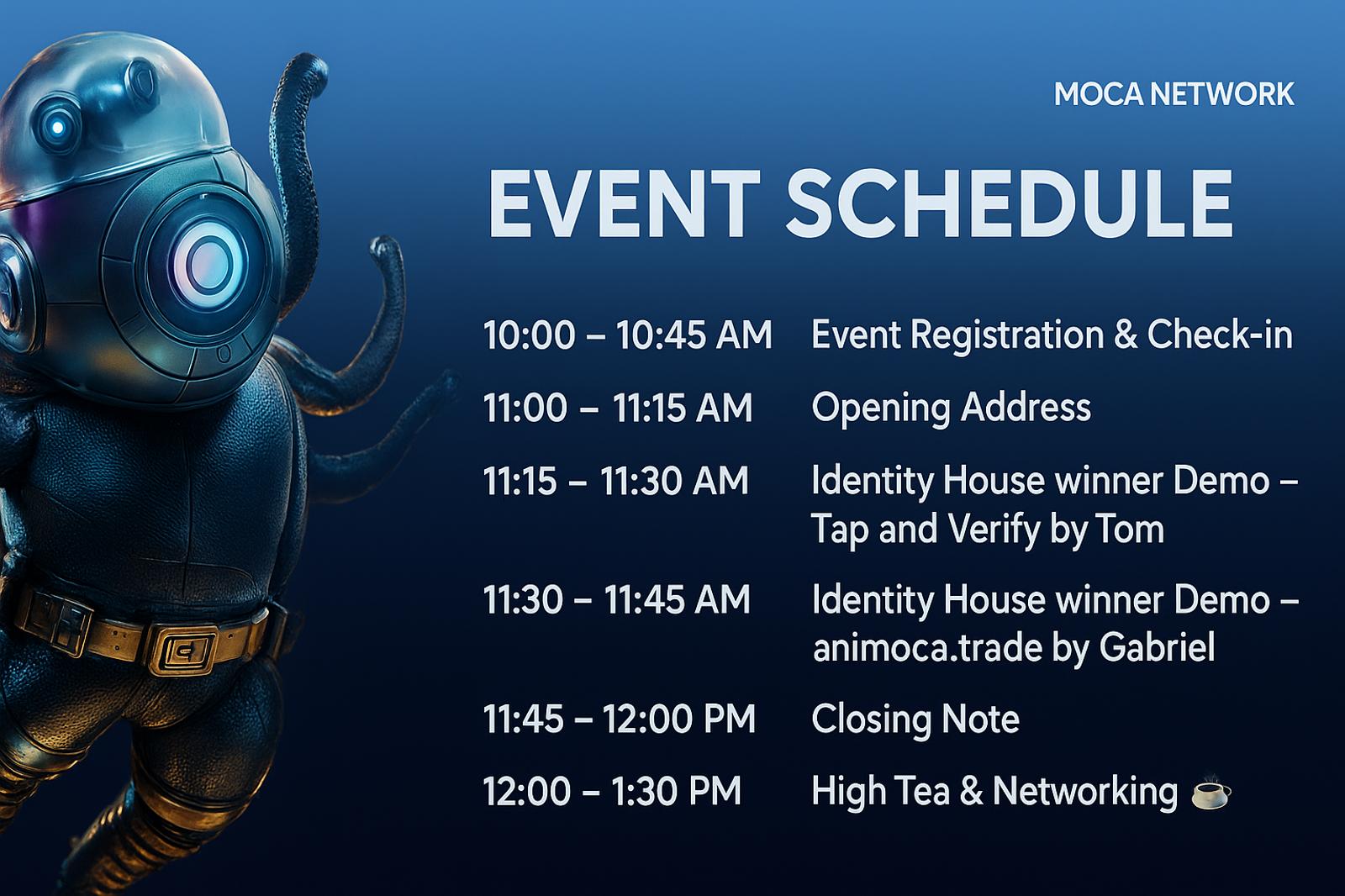 MOCA NETWORK

EVENT SCHEDULE

| | |
|---|---|
| 10:00 – 10:45 AM | Event Registration & Check-in |
| 11:00 – 11:15 AM | Opening Address |
| 11:15 – 11:30 AM | Identity House winner Demo – Tap and Verify by Tom |
| 11:30 – 11:45 AM | Identity House winner Demo – animoca.trade by Gabriel |
| 11:45 – 12:00 PM | Closing Note |
| 12:00 – 1:30 PM | High Tea & Networking ☕ |